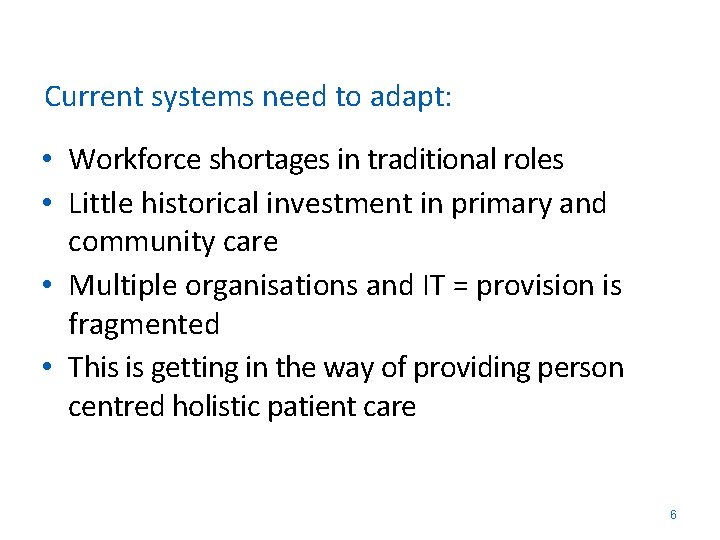 Current systems need to adapt:

• Workforce shortages in traditional roles
• Little historical investment in primary and community care
• Multiple organisations and IT = provision is fragmented
• This is getting in the way of providing person centred holistic patient care

6